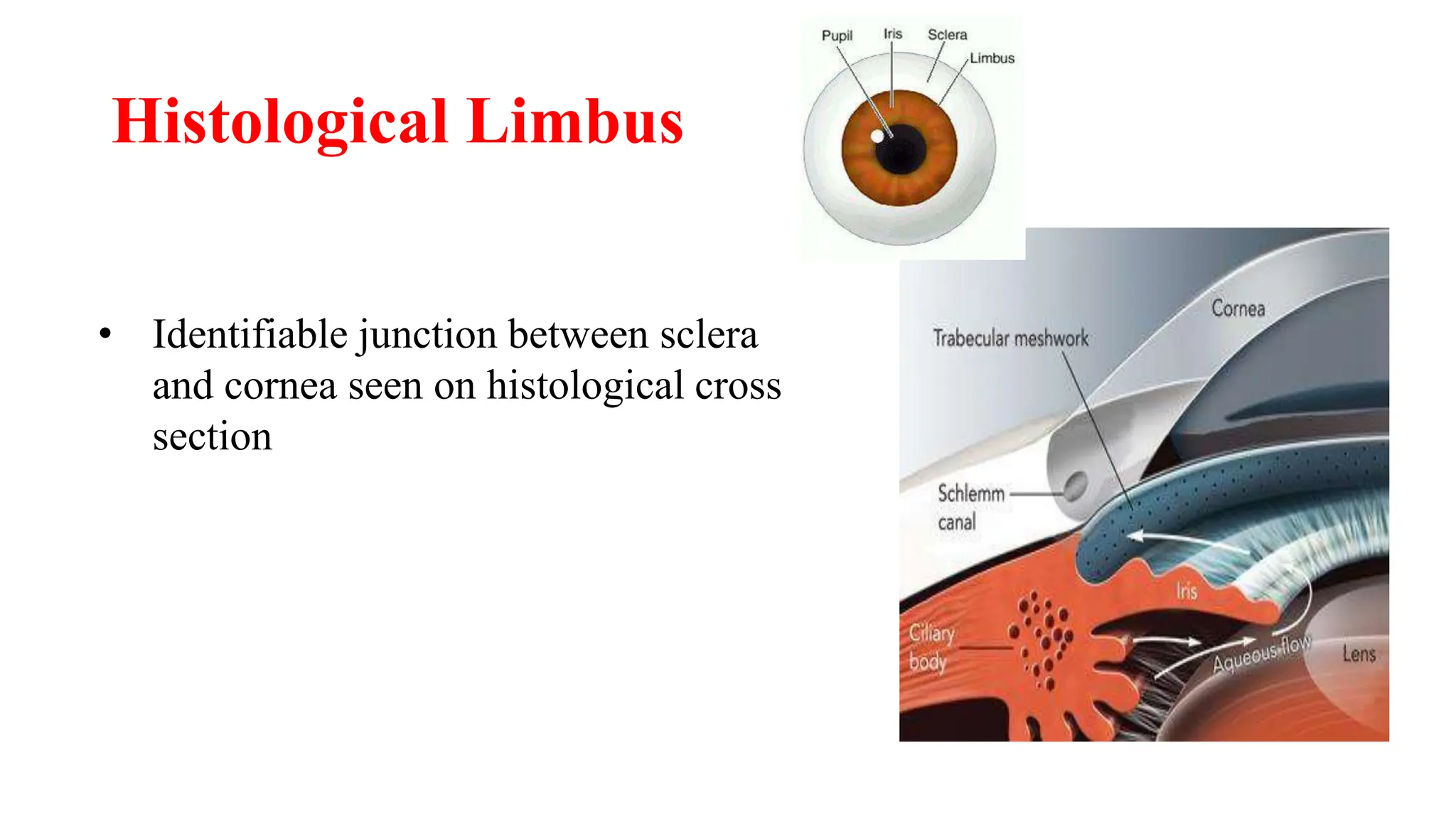 Histological Limbus

• Identifiable junction between sclera and cornea seen on histological cross section

Pupil
Iris
Sclera
Limbus

Cornea
Trabecular meshwork
Schlemm canal
Iris
Ciliary body
Aqueous flow
Lens